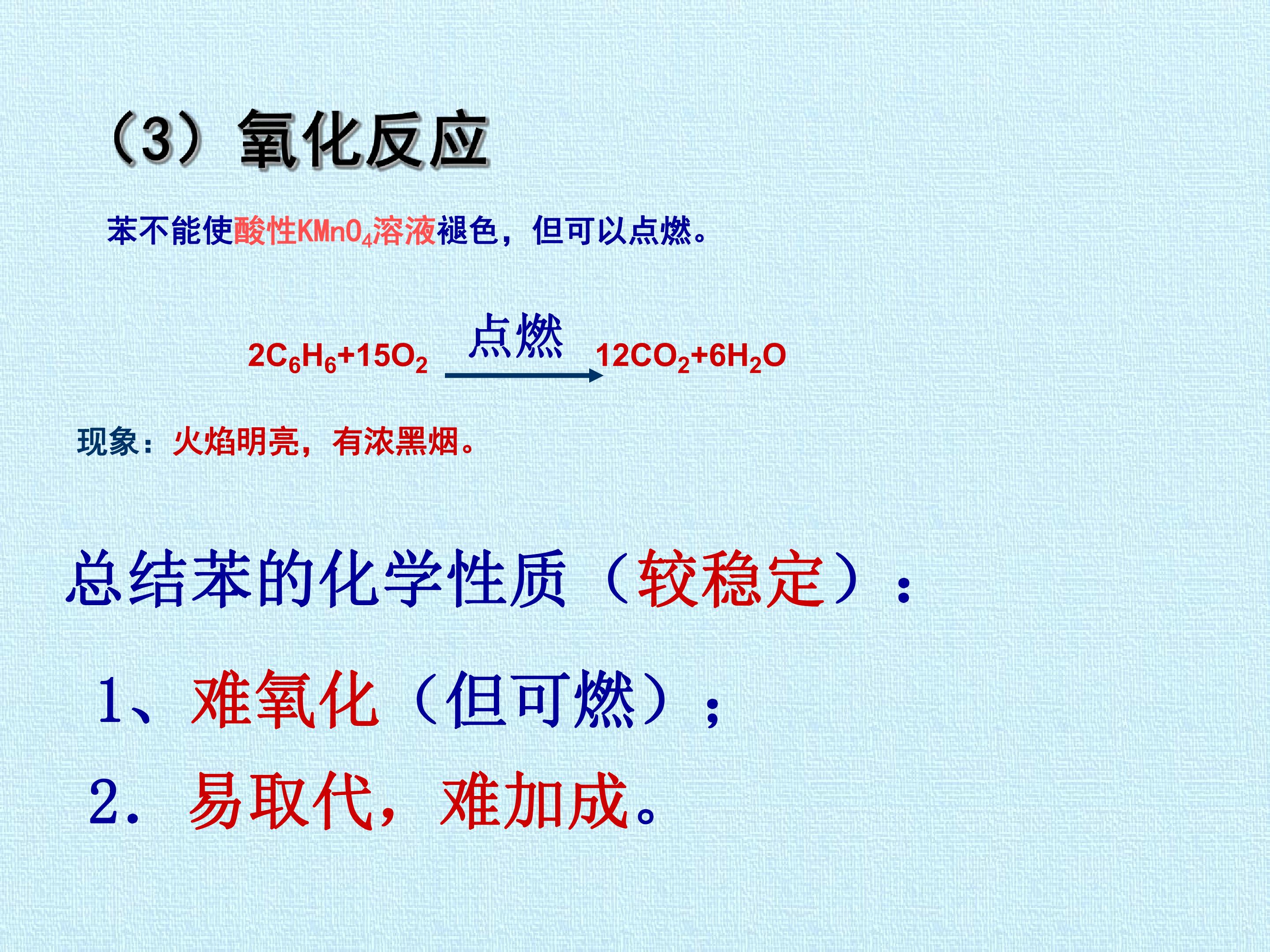 （3）氧化反应

苯不能使酸性$KMnO_4$溶液褪色，但可以点燃。

$2C_6H_6+15O_2 \xrightarrow{点燃} 12CO_2+6H_2O$

现象：火焰明亮，有浓黑烟。

总结苯的化学性质（较稳定）：

1、难氧化（但可燃）；

2. 易取代，难加成。